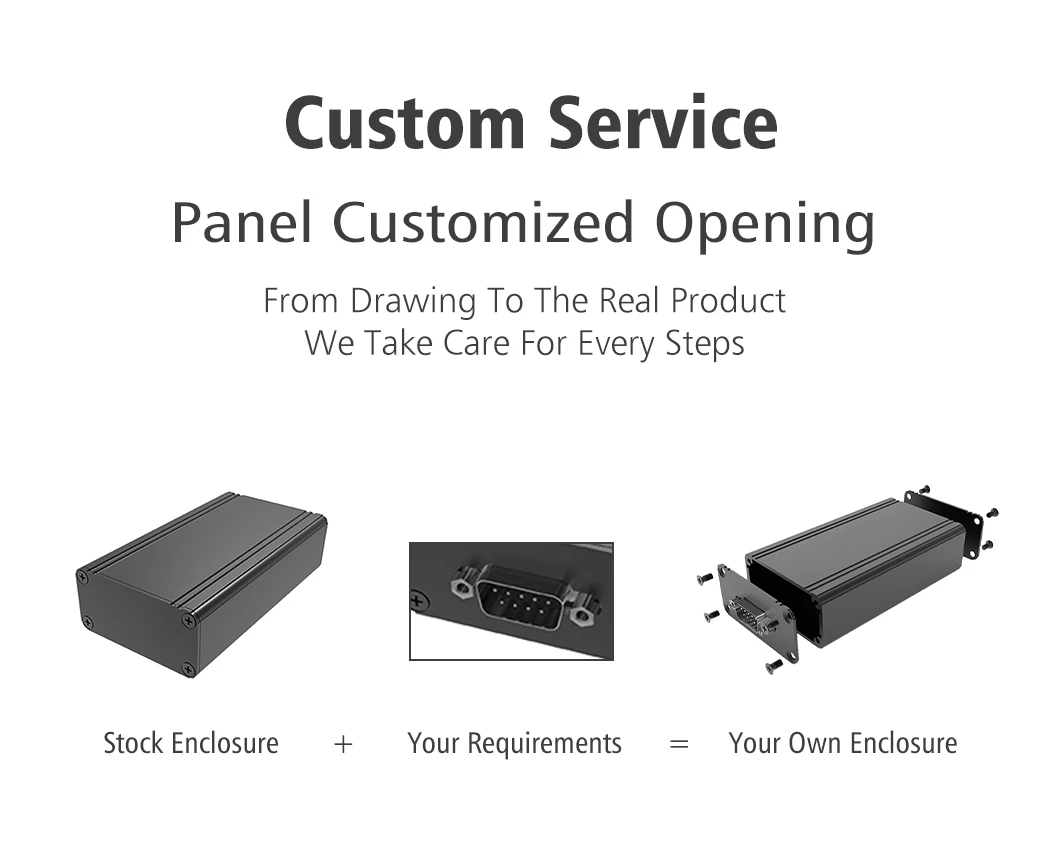 Custom Service

Panel Customized Opening

From Drawing To The Real Product
We Take Care For Every Steps

Stock Enclosure + Your Requirements = Your Own Enclosure